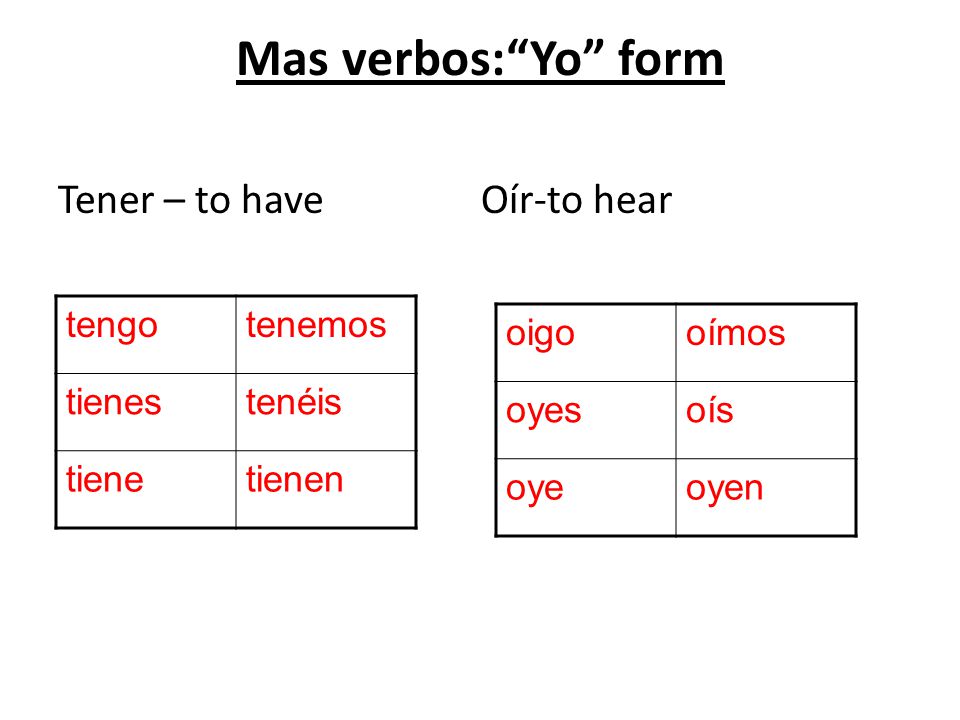 Mas verbos:“Yo” form

Tener – to have

| tengo | tenemos |
|---|---|
| tienes | tenéis |
| tiene | tienen |

Oír-to hear

| oigo | oímos |
|---|---|
| oyes | oís |
| oye | oyen |